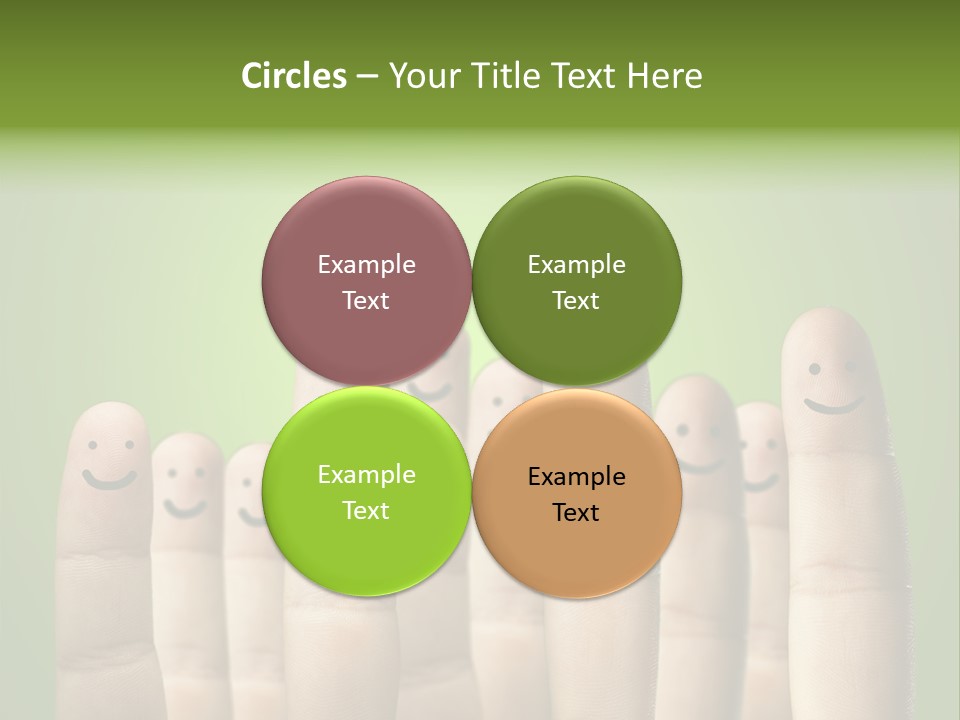 Circles – Your Title Text Here

Example Text

Example Text

Example Text

Example Text